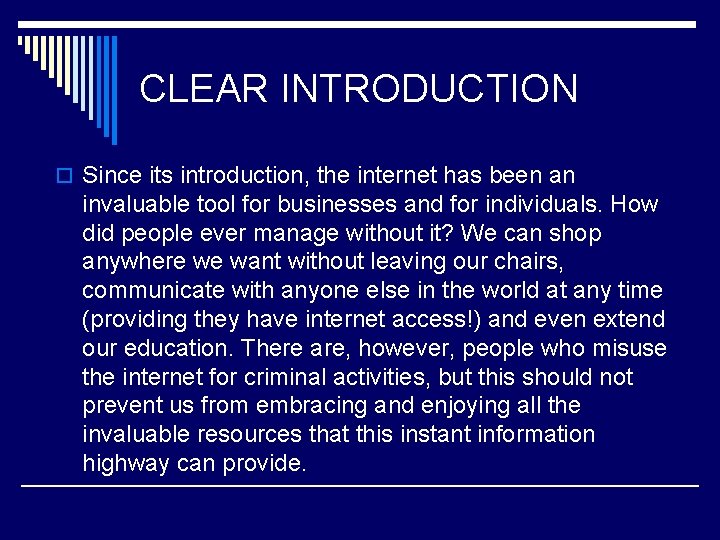 CLEAR INTRODUCTION

Since its introduction, the internet has been an invaluable tool for businesses and for individuals. How did people ever manage without it? We can shop anywhere we want without leaving our chairs, communicate with anyone else in the world at any time (providing they have internet access!) and even extend our education. There are, however, people who misuse the internet for criminal activities, but this should not prevent us from embracing and enjoying all the invaluable resources that this instant information highway can provide.